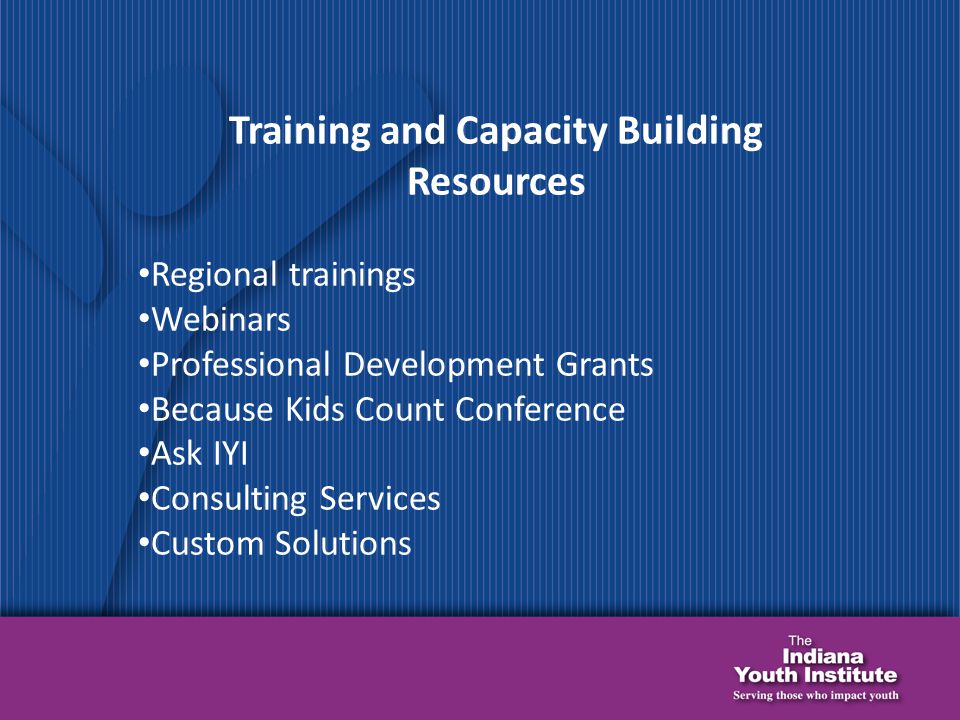 Training and Capacity Building Resources

•Regional trainings
•Webinars
•Professional Development Grants
•Because Kids Count Conference
•Ask IYI
•Consulting Services
•Custom Solutions

The Indiana Youth Institute
Serving those who impact youth